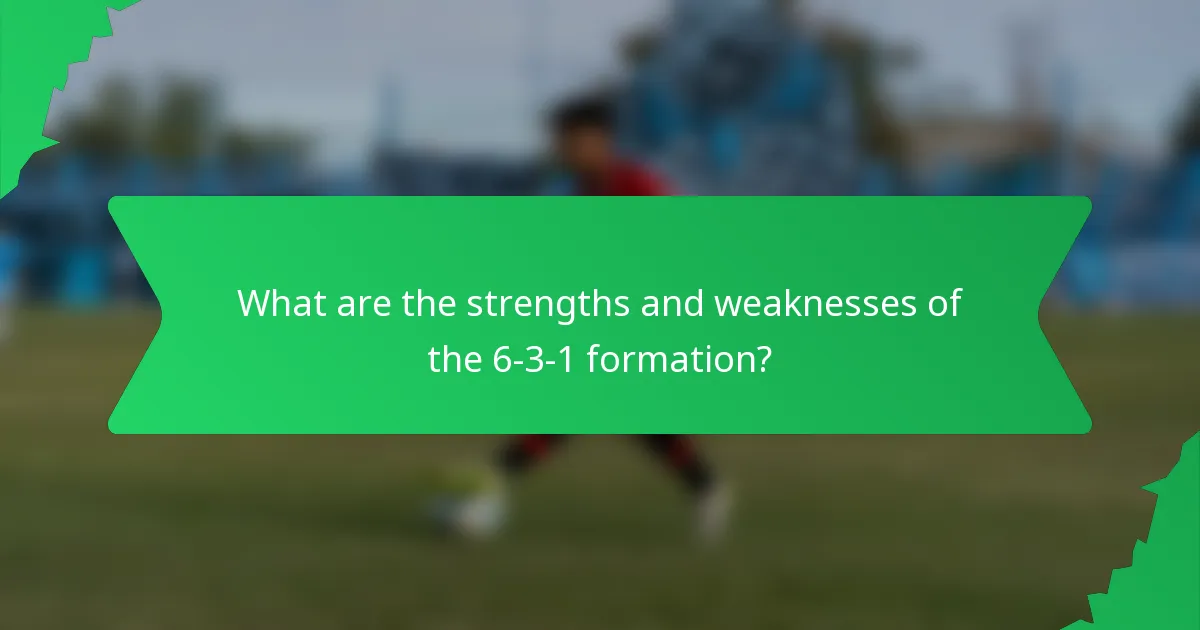 What are the strengths and weaknesses of the 6-3-1 formation?